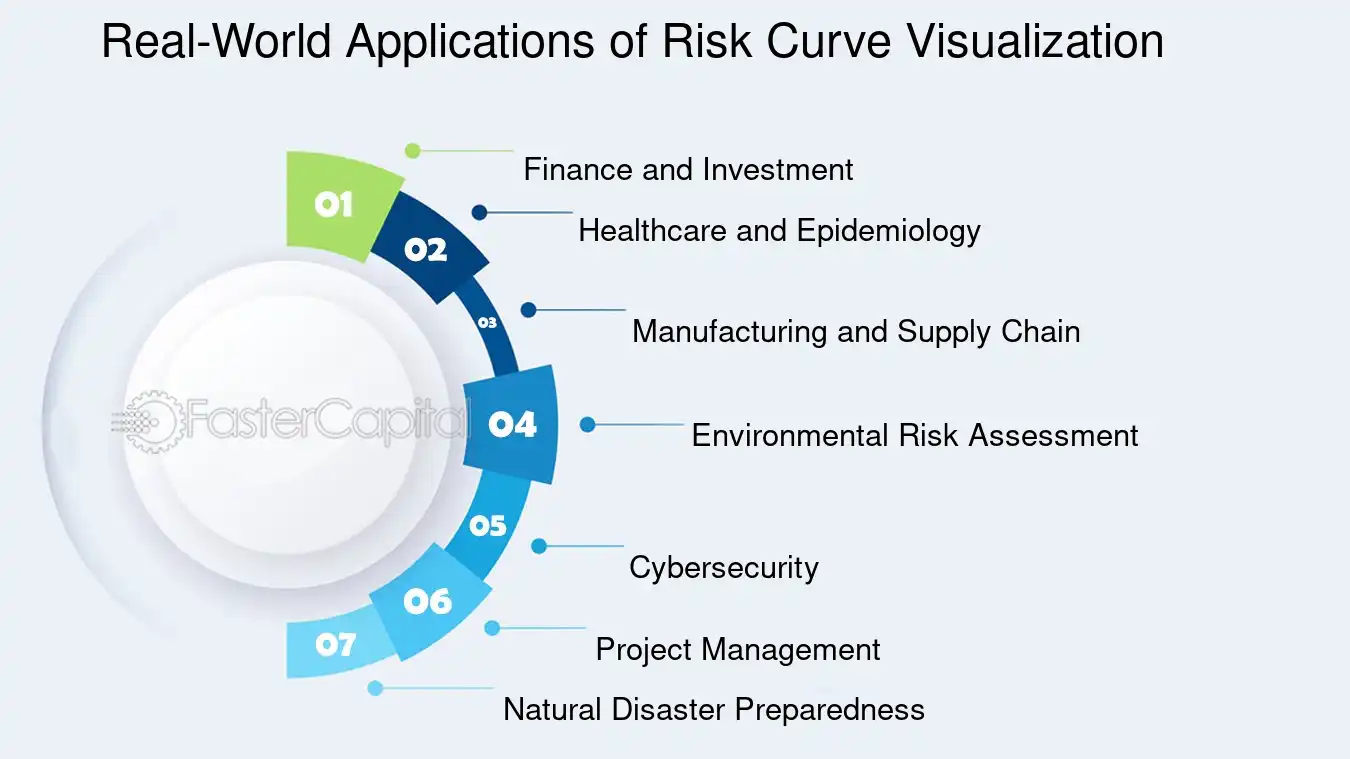 Real-World Applications of Risk Curve Visualization

01
Finance and Investment

02
Healthcare and Epidemiology

03
Manufacturing and Supply Chain

04
Environmental Risk Assessment

05
Cybersecurity

06
Project Management

07
Natural Disaster Preparedness

FasterCapital